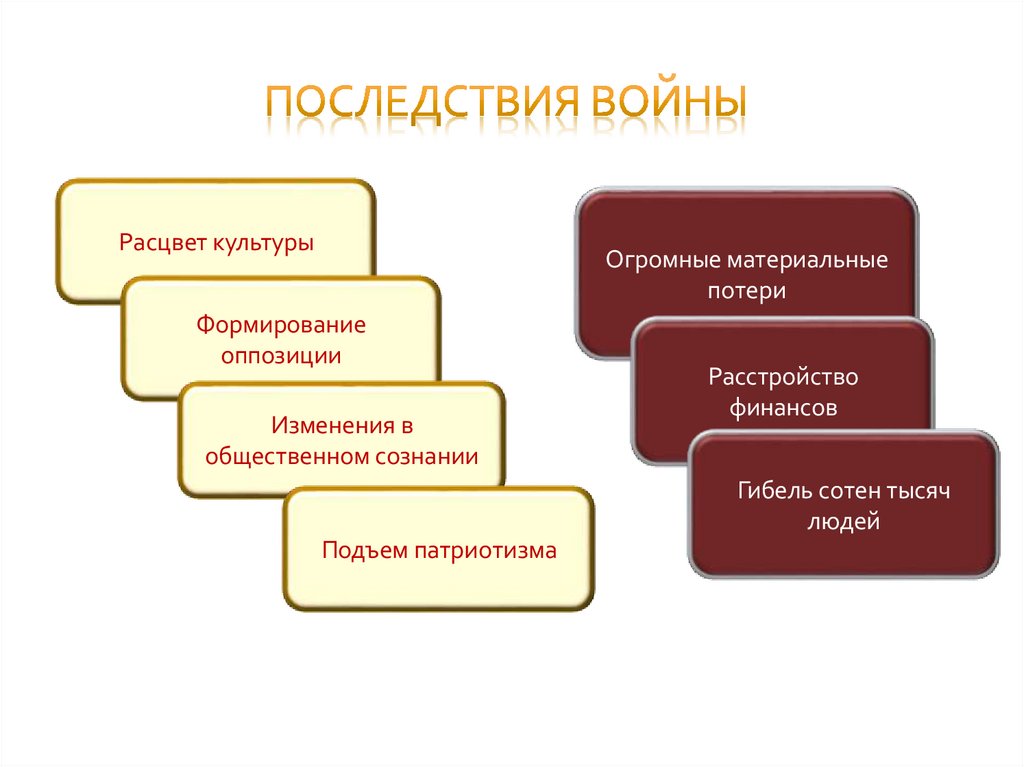 ПОСЛЕДСТВИЯ ВОЙНЫ

Расцвет культуры

Формирование оппозиции

Изменения в общественном сознании

Подъем патриотизма

Огромные материальные потери

Расстройство финансов

Гибель сотен тысяч людей